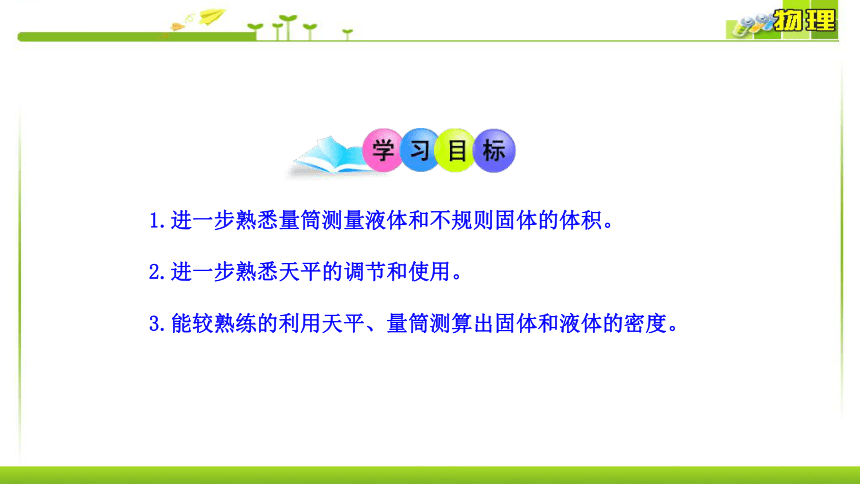 物理

学习目标

1.进一步熟悉量筒测量液体和不规则固体的体积。

2.进一步熟悉天平的调节和使用。

3.能较熟练的利用天平、量筒测算出固体和液体的密度。